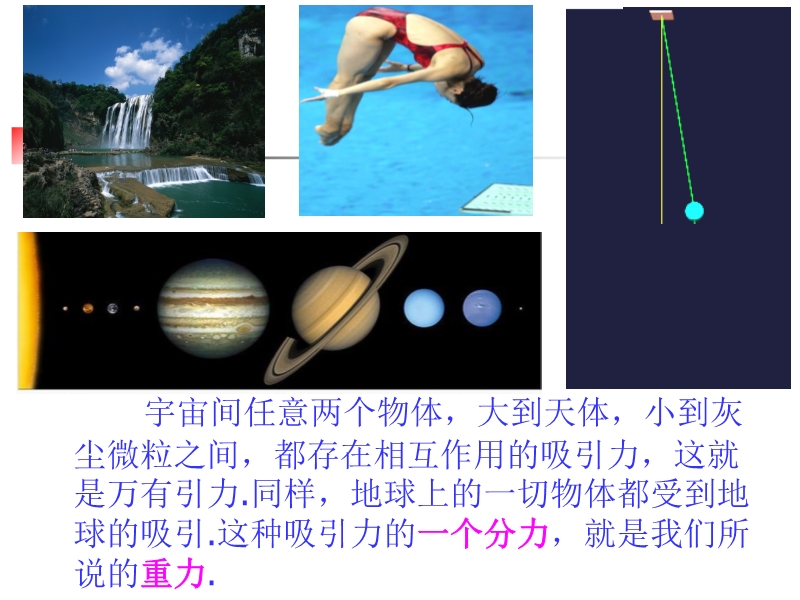 宇宙间任意两个物体，大到天体，小到灰尘微粒之间，都存在相互作用的吸引力，这就是万有引力.同样，地球上的一切物体都受到地球的吸引.这种吸引力的一个分力，就是我们所说的重力.